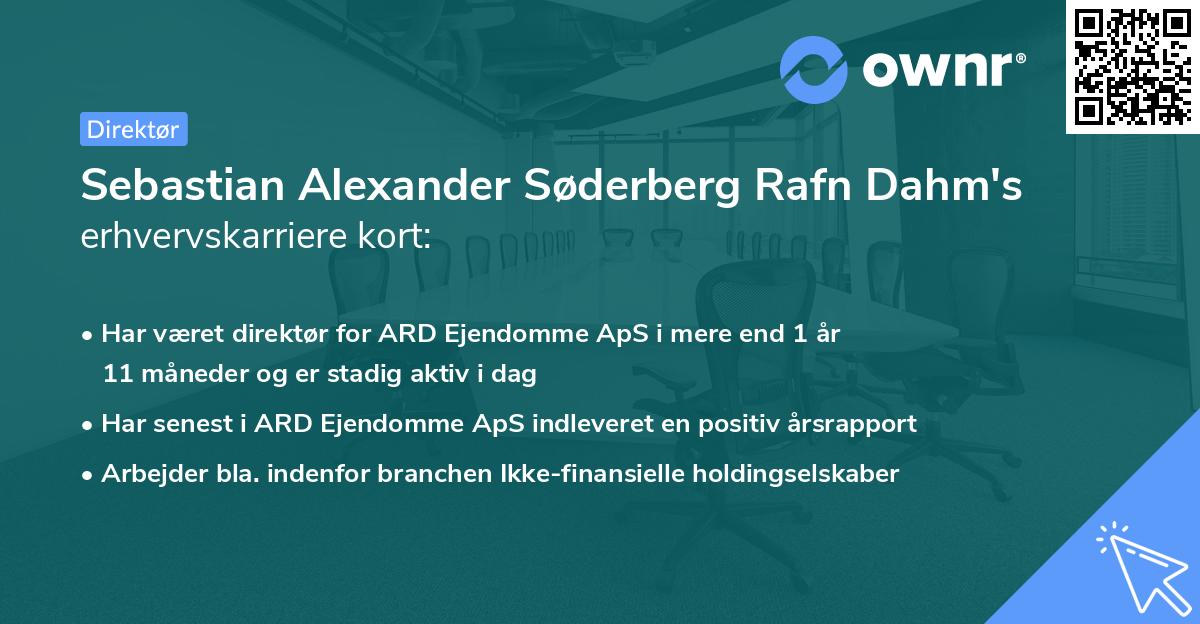 ownr®

Direktør

Sebastian Alexander Søderberg Rafn Dahm's erhvervskarriere kort:

• Har været direktør for ARD Ejendomme ApS i mere end 1 år 11 måneder og er stadig aktiv i dag

• Har senest i ARD Ejendomme ApS indleveret en positiv årsrapport

• Arbejder bla. indenfor branchen Ikke-finansielle holdingselskaber